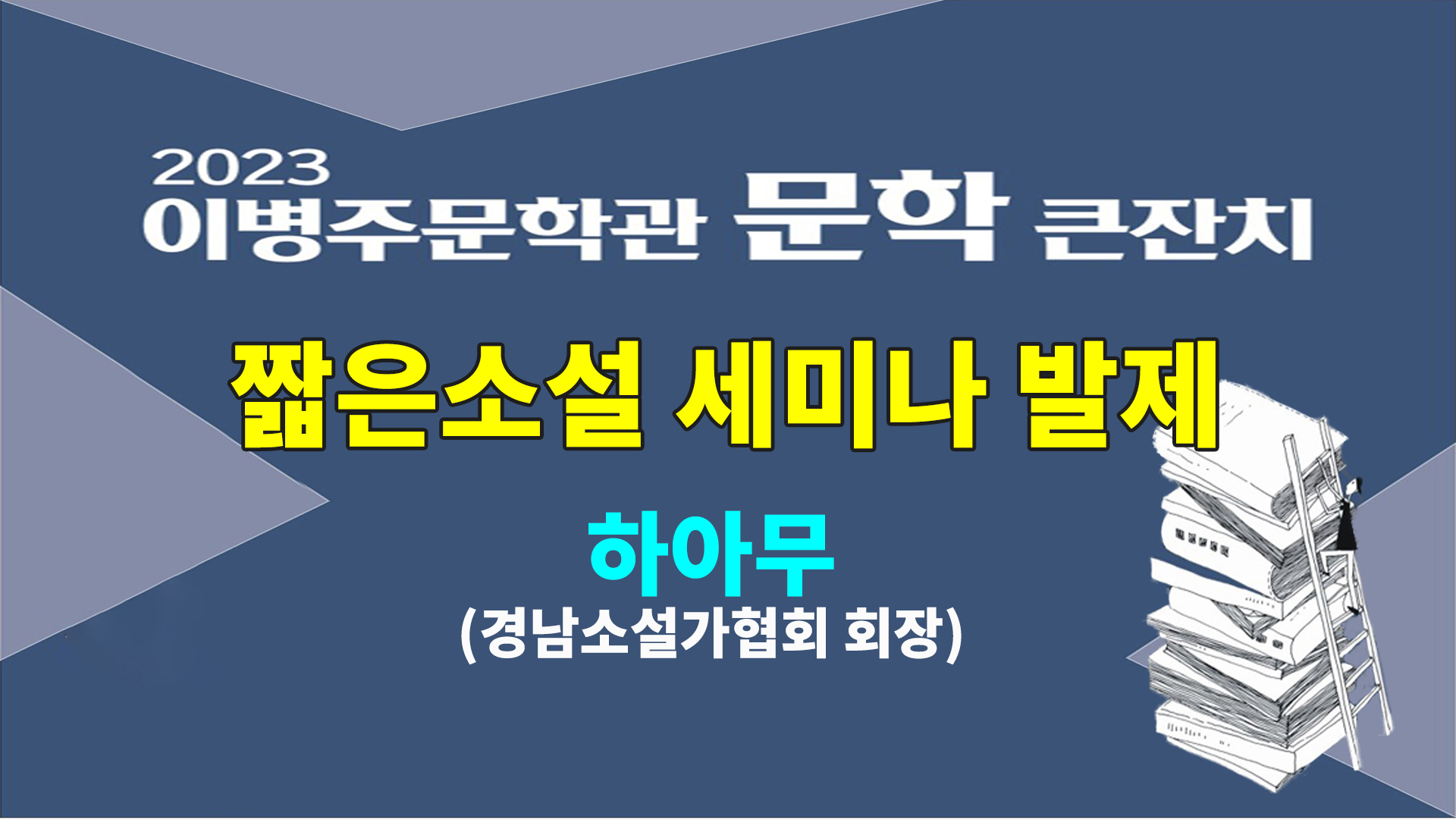 2023
이병주문학관 문학 큰잔치

짧은소설 세미나 발제

하아무
(경남소설가협회 회장)